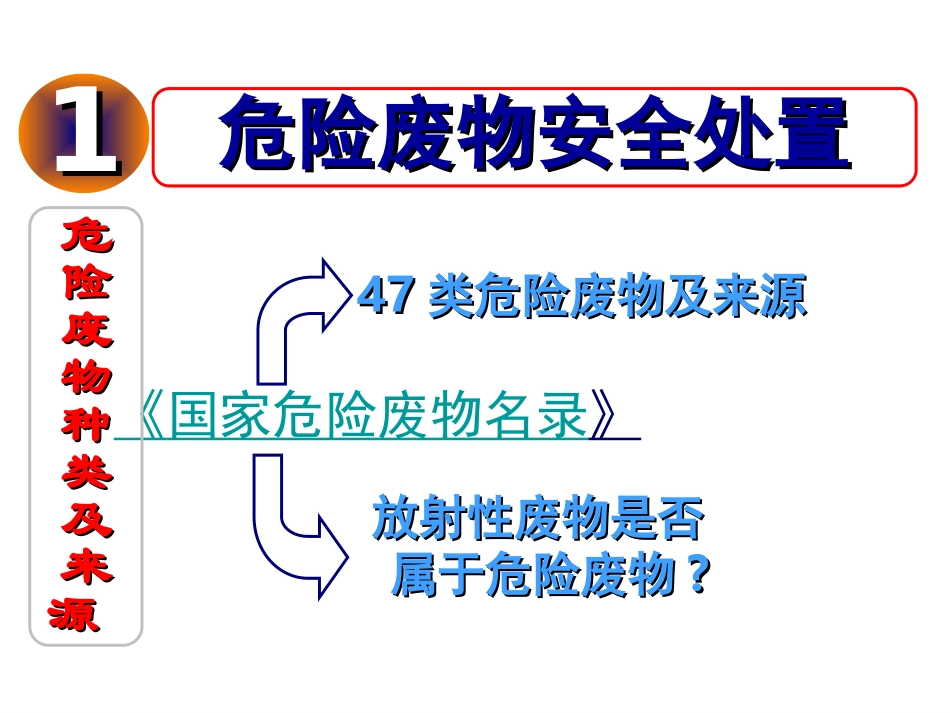 1

危险废物安全处置

危险废物种类及来源

47 类危险废物及来源

《国家危险废物名录》

放射性废物是否属于危险废物？